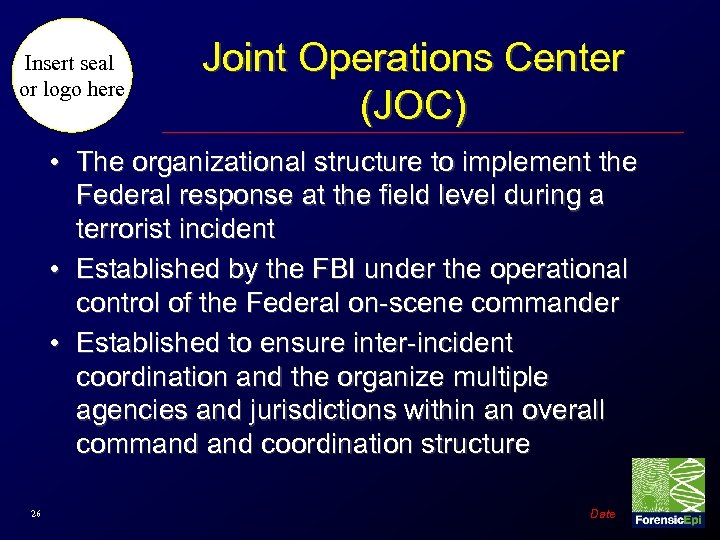 Insert seal or logo here

Joint Operations Center (JOC)

• The organizational structure to implement the Federal response at the field level during a terrorist incident
• Established by the FBI under the operational control of the Federal on-scene commander
• Established to ensure inter-incident coordination and the organize multiple agencies and jurisdictions within an overall command and coordination structure

26

Date

ForensicEpi